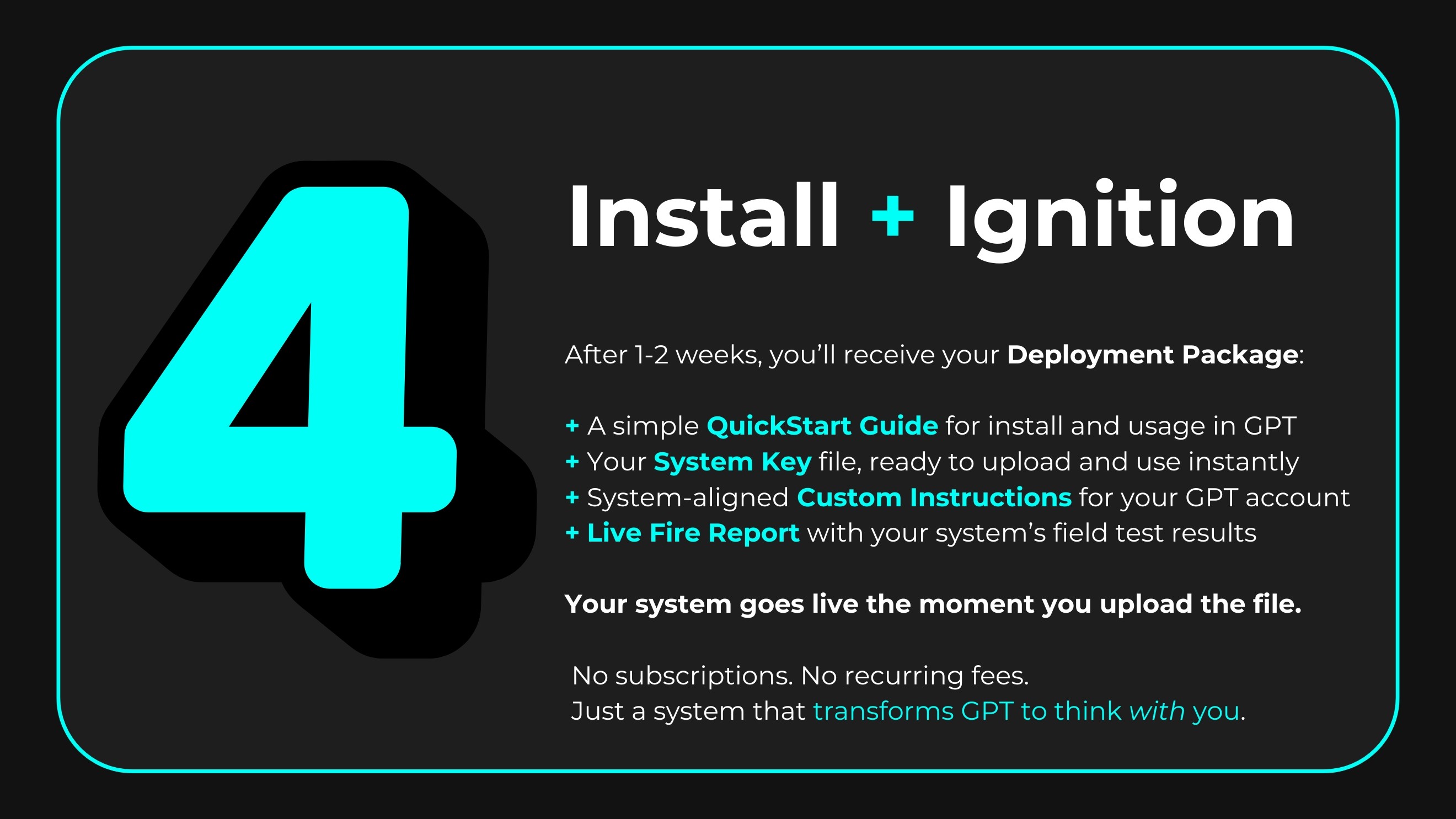 4

Install + Ignition

After 1-2 weeks, you'll receive your Deployment Package:

+ A simple QuickStart Guide for install and usage in GPT
+ Your System Key file, ready to upload and use instantly
+ System-aligned Custom Instructions for your GPT account
+ Live Fire Report with your system's field test results

Your system goes live the moment you upload the file.

No subscriptions. No recurring fees.
Just a system that transforms GPT to think with you.